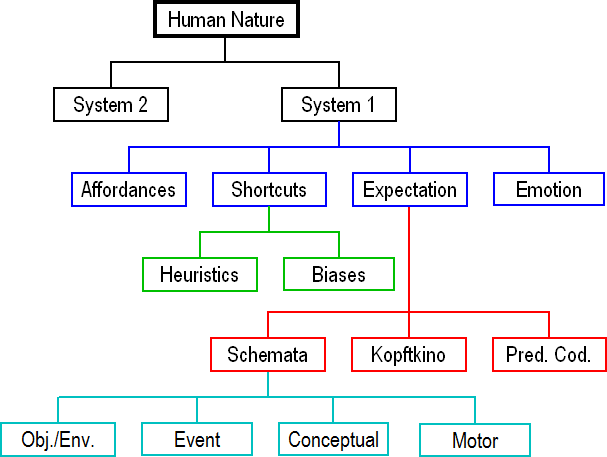 Human Nature

System 2

System 1

Affordances

Shortcuts

Expectation

Emotion

Heuristics

Biases

Schemata

Kopftkino

Pred. Cod.

Obj./Env.

Event

Conceptual

Motor